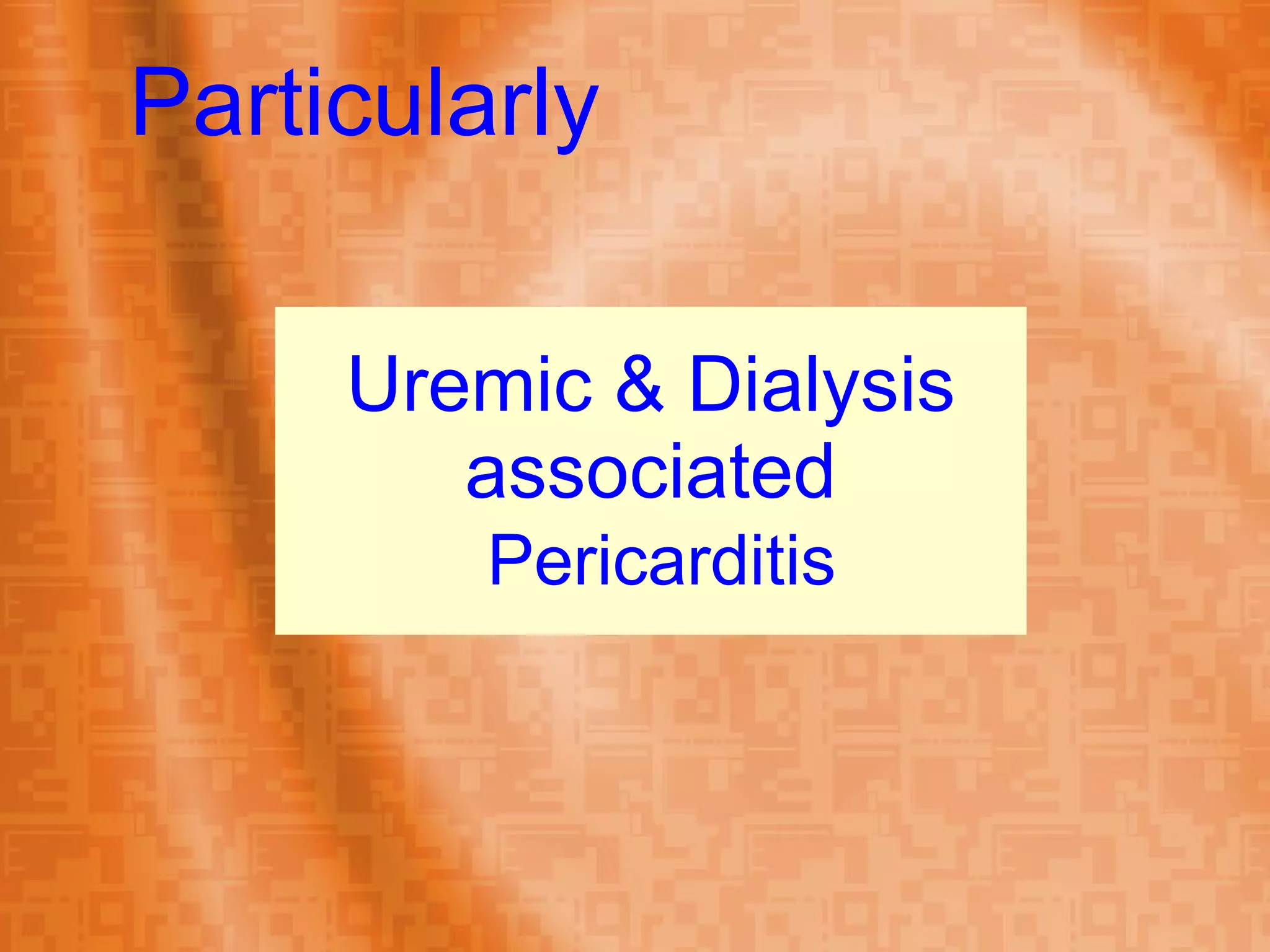 Particularly

Uremic & Dialysis associated Pericarditis